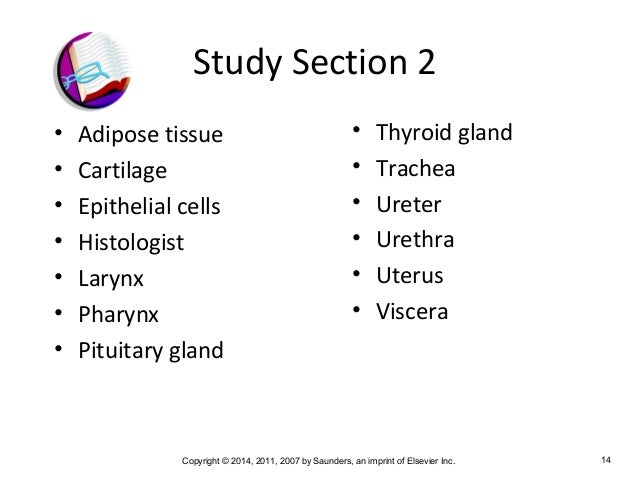 Study Section 2

• Adipose tissue
• Cartilage
• Epithelial cells
• Histologist
• Larynx
• Pharynx
• Pituitary gland

• Thyroid gland
• Trachea
• Ureter
• Urethra
• Uterus
• Viscera

Copyright © 2014, 2011, 2007 by Saunders, an imprint of Elsevier Inc.

14